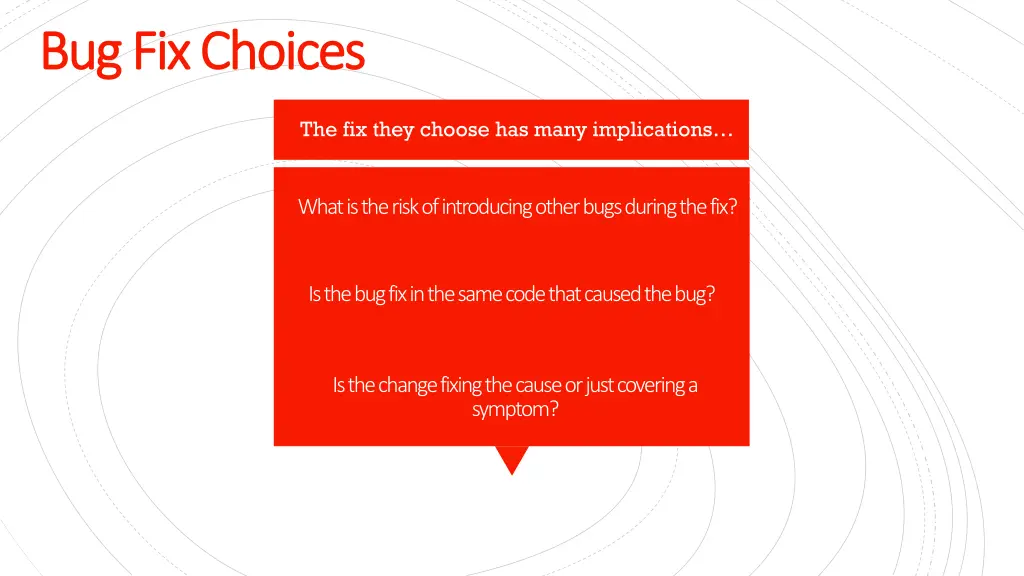 Bug Fix Choices

The fix they choose has many implications…

What is the risk of introducing other bugs during the fix?

Is the bug fix in the same code that caused the bug?

Is the change fixing the cause or just covering a symptom?